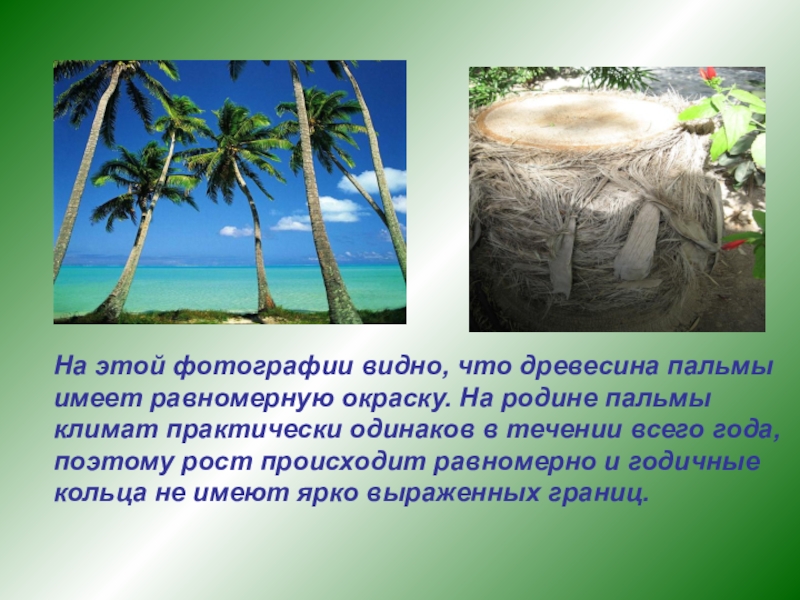 На этой фотографии видно, что древесина пальмы имеет равномерную окраску. На родине пальмы климат практически одинаков в течении всего года, поэтому рост происходит равномерно и годичные кольца не имеют ярко выраженных границ.